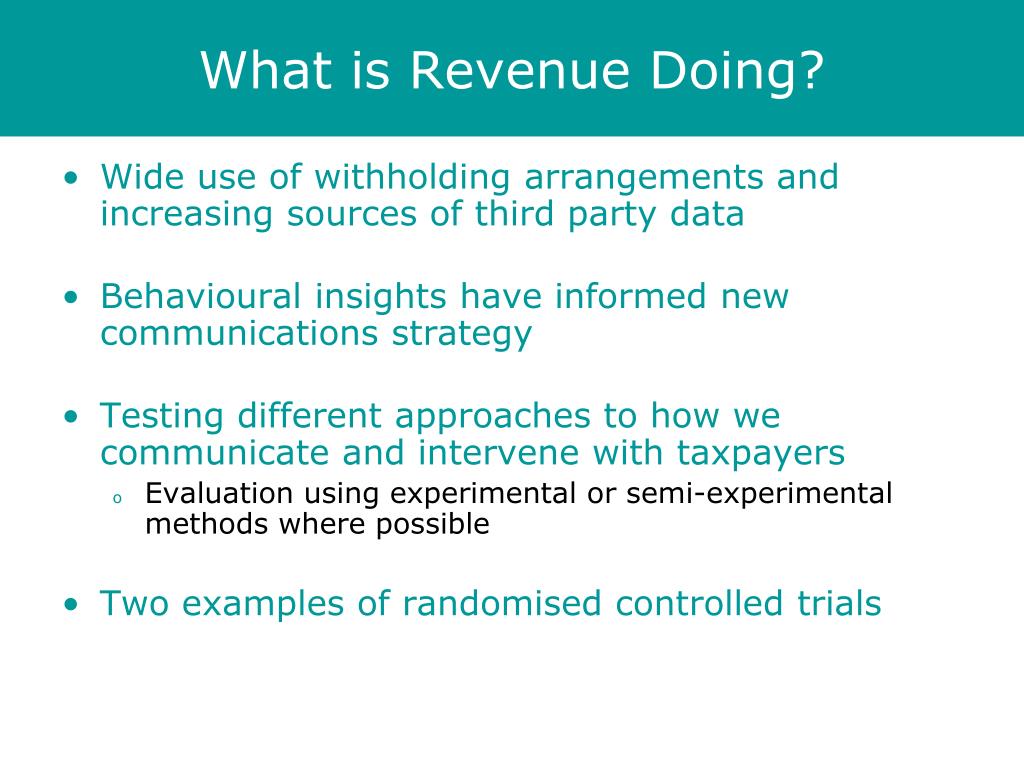 What is Revenue Doing?

• Wide use of withholding arrangements and increasing sources of third party data

• Behavioural insights have informed new communications strategy

• Testing different approaches to how we communicate and intervene with taxpayers
o Evaluation using experimental or semi-experimental methods where possible

• Two examples of randomised controlled trials